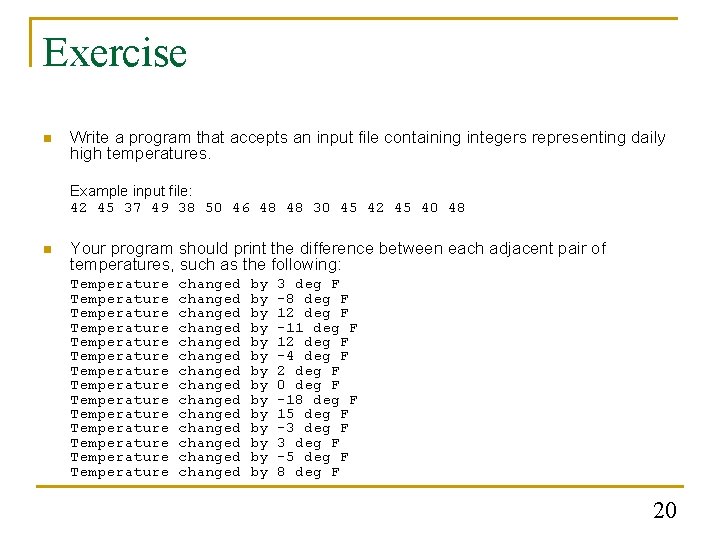 Exercise

Write a program that accepts an input file containing integers representing daily high temperatures.

Example input file:
42 45 37 49 38 50 46 48 48 30 45 42 45 40 48

Your program should print the difference between each adjacent pair of temperatures, such as the following:

Temperature changed by 3 deg F
Temperature changed by -8 deg F
Temperature changed by 12 deg F
Temperature changed by -11 deg F
Temperature changed by 12 deg F
Temperature changed by -4 deg F
Temperature changed by 2 deg F
Temperature changed by 0 deg F
Temperature changed by -18 deg F
Temperature changed by 15 deg F
Temperature changed by -3 deg F
Temperature changed by 3 deg F
Temperature changed by -5 deg F
Temperature changed by 8 deg F

20